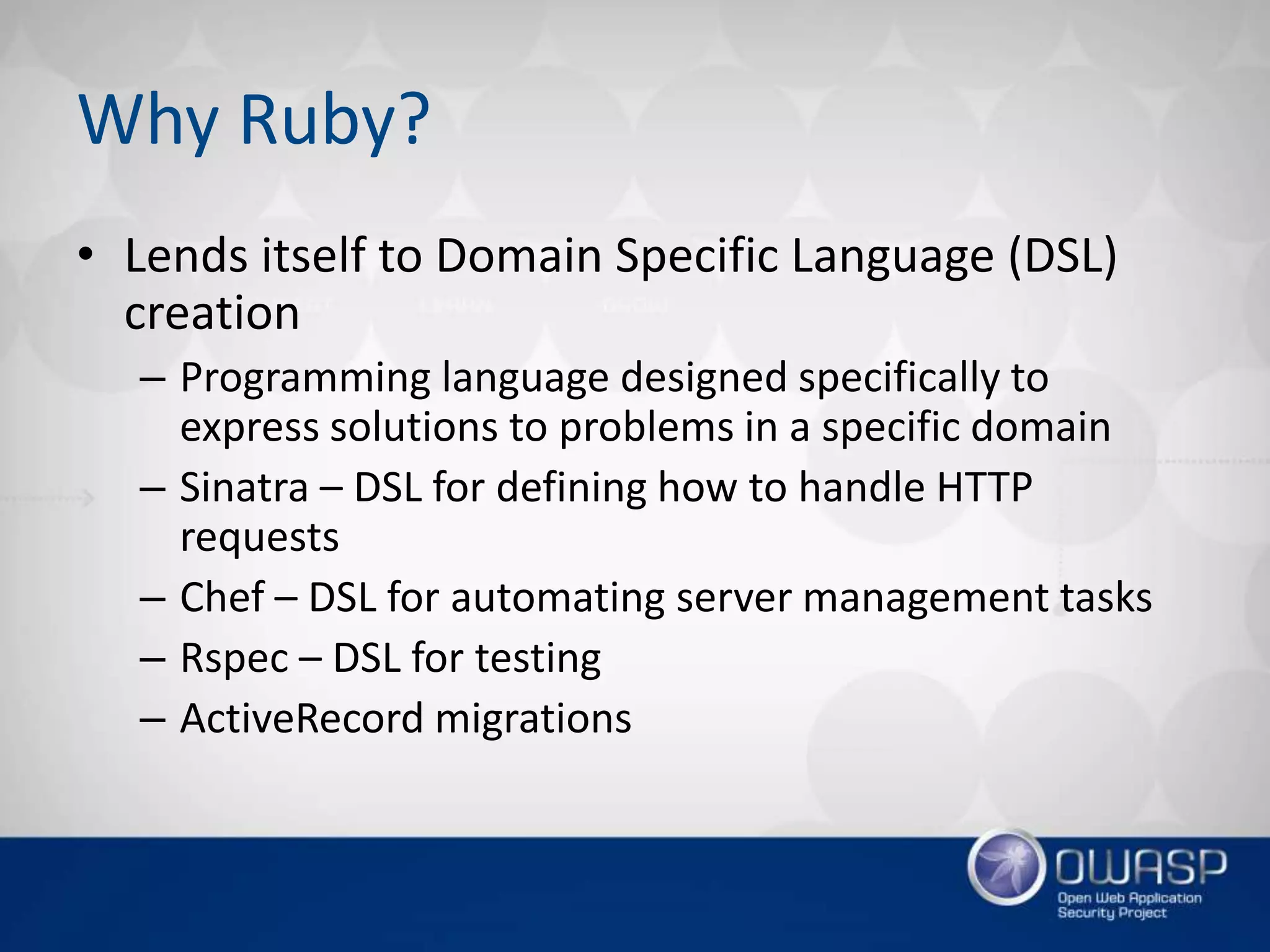 Why Ruby?

• Lends itself to Domain Specific Language (DSL) creation
– Programming language designed specifically to express solutions to problems in a specific domain
– Sinatra – DSL for defining how to handle HTTP requests
– Chef – DSL for automating server management tasks
– Rspec – DSL for testing
– ActiveRecord migrations

OWASP
Open Web Application Security Project